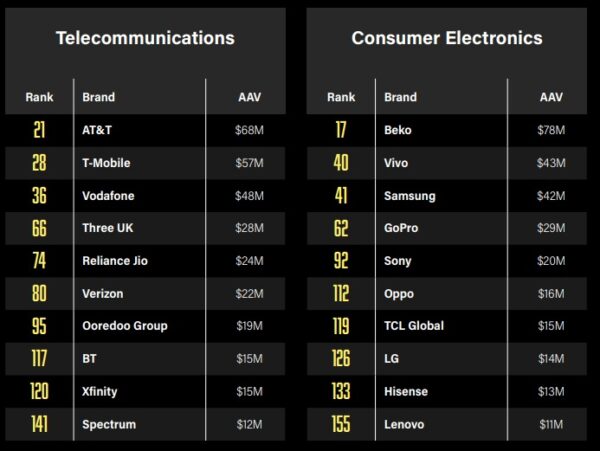 Telecommunications

| Rank | Brand | AAV |
|---|---|---|
| 21 | AT&T | \$68M |
| 28 | T-Mobile | \$57M |
| 36 | Vodafone | \$48M |
| 66 | Three UK | \$28M |
| 74 | Reliance Jio | \$24M |
| 80 | Verizon | \$22M |
| 95 | Ooredoo Group | \$19M |
| 117 | BT | \$15M |
| 120 | Xfinity | \$15M |
| 141 | Spectrum | \$12M |

Consumer Electronics

| Rank | Brand | AAV |
|---|---|---|
| 17 | Beko | \$78M |
| 40 | Vivo | \$43M |
| 41 | Samsung | \$42M |
| 62 | GoPro | \$29M |
| 92 | Sony | \$20M |
| 112 | Oppo | \$16M |
| 119 | TCL Global | \$15M |
| 126 | LG | \$14M |
| 133 | Hisense | \$13M |
| 155 | Lenovo | \$11M |